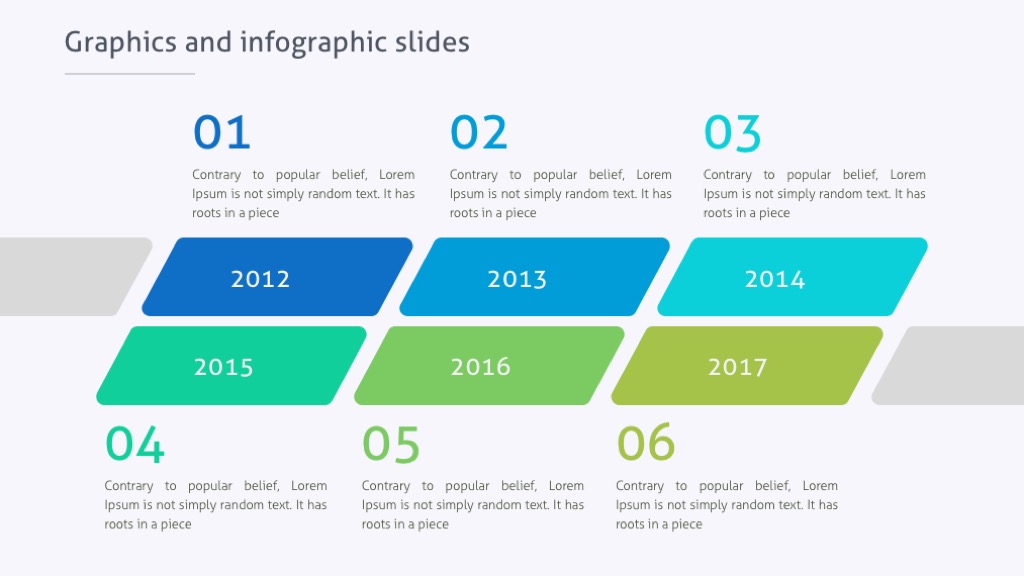 Graphics and infographic slides

01

Contrary to popular belief, Lorem Ipsum is not simply random text. It has roots in a piece

02

Contrary to popular belief, Lorem Ipsum is not simply random text. It has roots in a piece

03

Contrary to popular belief, Lorem Ipsum is not simply random text. It has roots in a piece

2012

2013

2014

2015

2016

2017

04

Contrary to popular belief, Lorem Ipsum is not simply random text. It has roots in a piece

05

Contrary to popular belief, Lorem Ipsum is not simply random text. It has roots in a piece

06

Contrary to popular belief, Lorem Ipsum is not simply random text. It has roots in a piece